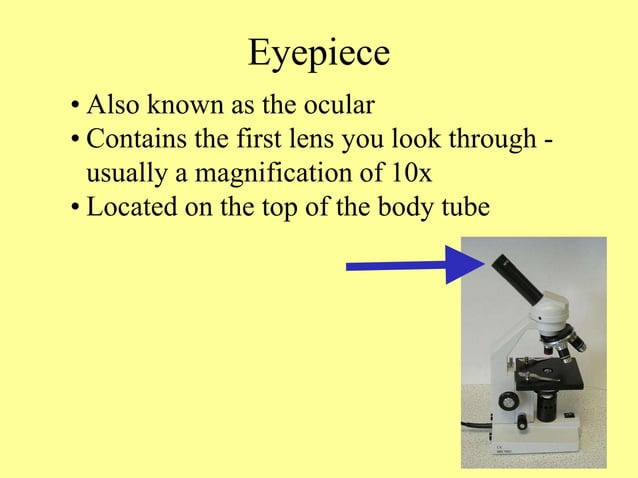 Eyepiece

• Also known as the ocular
• Contains the first lens you look through - usually a magnification of 10x
• Located on the top of the body tube